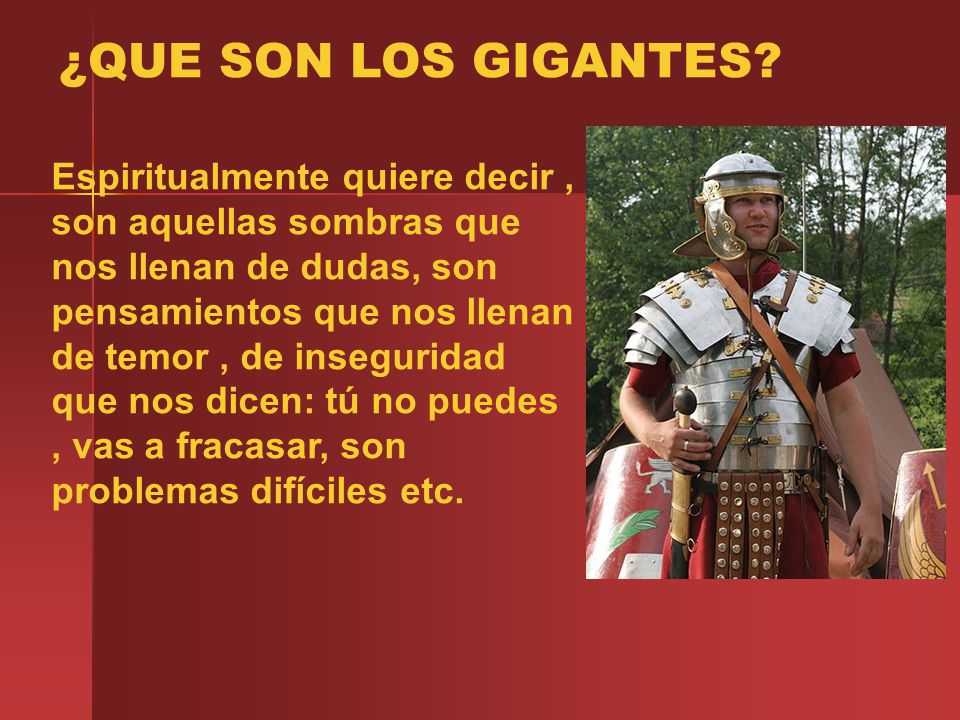 ¿QUE SON LOS GIGANTES?

Espiritualmente quiere decir , son aquellas sombras que nos llenan de dudas, son pensamientos que nos llenan de temor , de inseguridad que nos dicen: tú no puedes , vas a fracasar, son problemas difíciles etc.